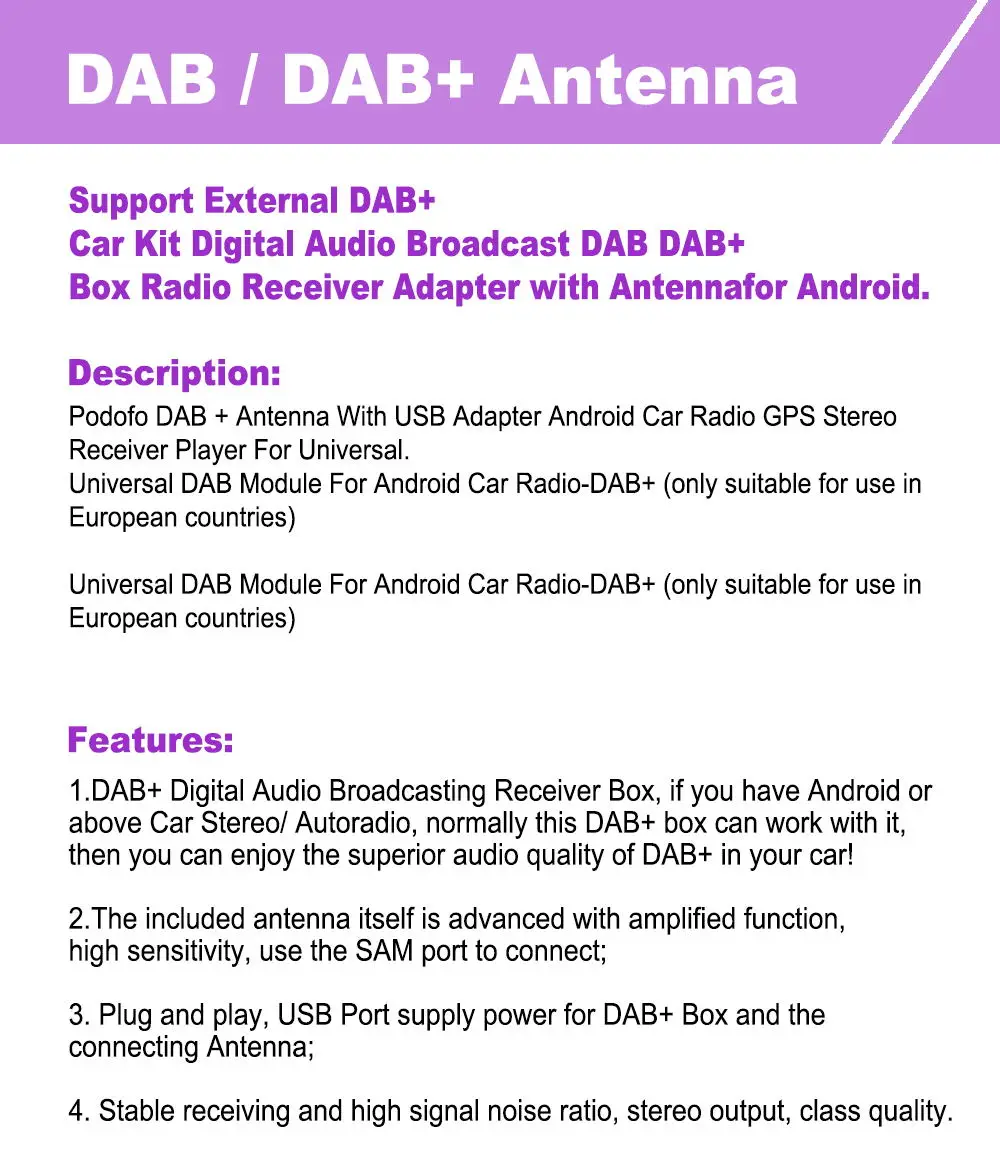 DAB / DAB+ Antenna

Support External DAB+
Car Kit Digital Audio Broadcast DAB DAB+
Box Radio Receiver Adapter with Antennafor Android.

Description:
Podofo DAB + Antenna With USB Adapter Android Car Radio GPS Stereo Receiver Player For Universal.
Universal DAB Module For Android Car Radio-DAB+ (only suitable for use in European countries)

Universal DAB Module For Android Car Radio-DAB+ (only suitable for use in European countries)

Features:
1.DAB+ Digital Audio Broadcasting Receiver Box, if you have Android or above Car Stereo/ Autoradio, normally this DAB+ box can work with it, then you can enjoy the superior audio quality of DAB+ in your car!

2.The included antenna itself is advanced with amplified function, high sensitivity, use the SAM port to connect;

3. Plug and play, USB Port supply power for DAB+ Box and the connecting Antenna;

4. Stable receiving and high signal noise ratio, stereo output, class quality.